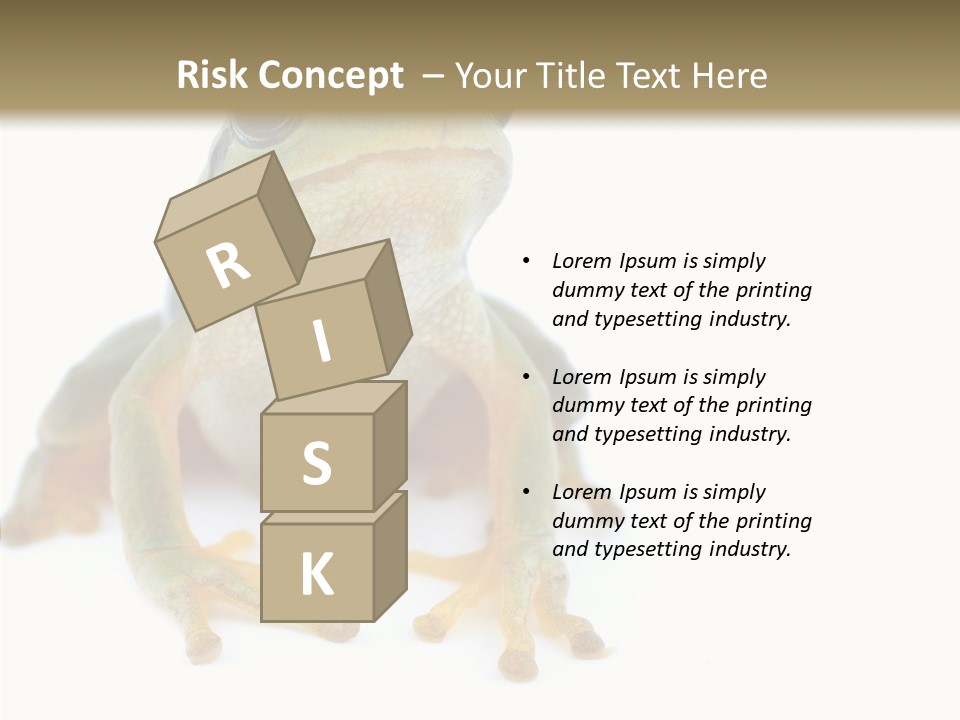 Risk Concept – Your Title Text Here

R
I
S
K

• Lorem Ipsum is simply dummy text of the printing and typesetting industry.

• Lorem Ipsum is simply dummy text of the printing and typesetting industry.

• Lorem Ipsum is simply dummy text of the printing and typesetting industry.